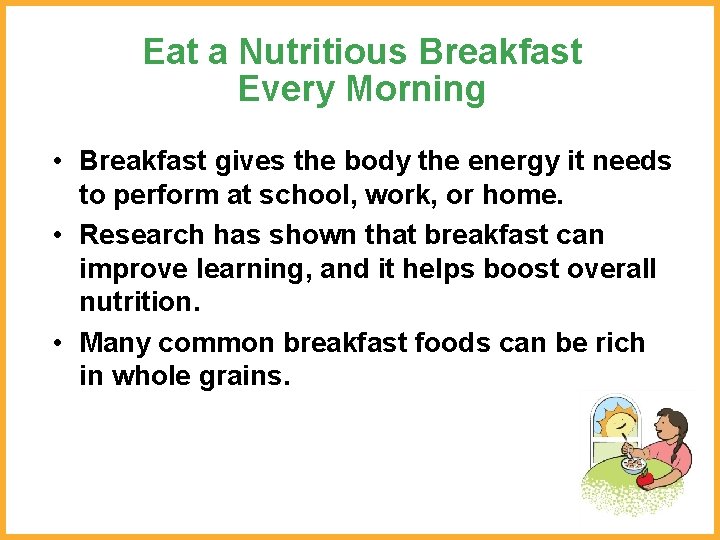 Eat a Nutritious Breakfast Every Morning

• Breakfast gives the body the energy it needs to perform at school, work, or home.

• Research has shown that breakfast can improve learning, and it helps boost overall nutrition.

• Many common breakfast foods can be rich in whole grains.